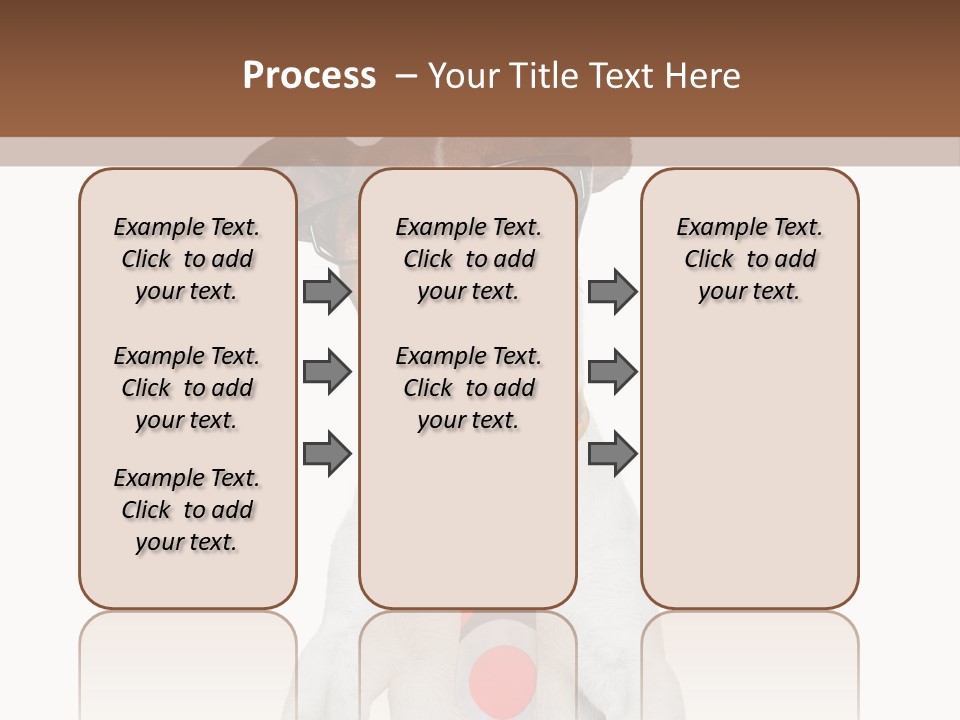 Process – Your Title Text Here

Example Text. Click to add your text.

Example Text. Click to add your text.

Example Text. Click to add your text.

Example Text. Click to add your text.

Example Text. Click to add your text.

Example Text. Click to add your text.